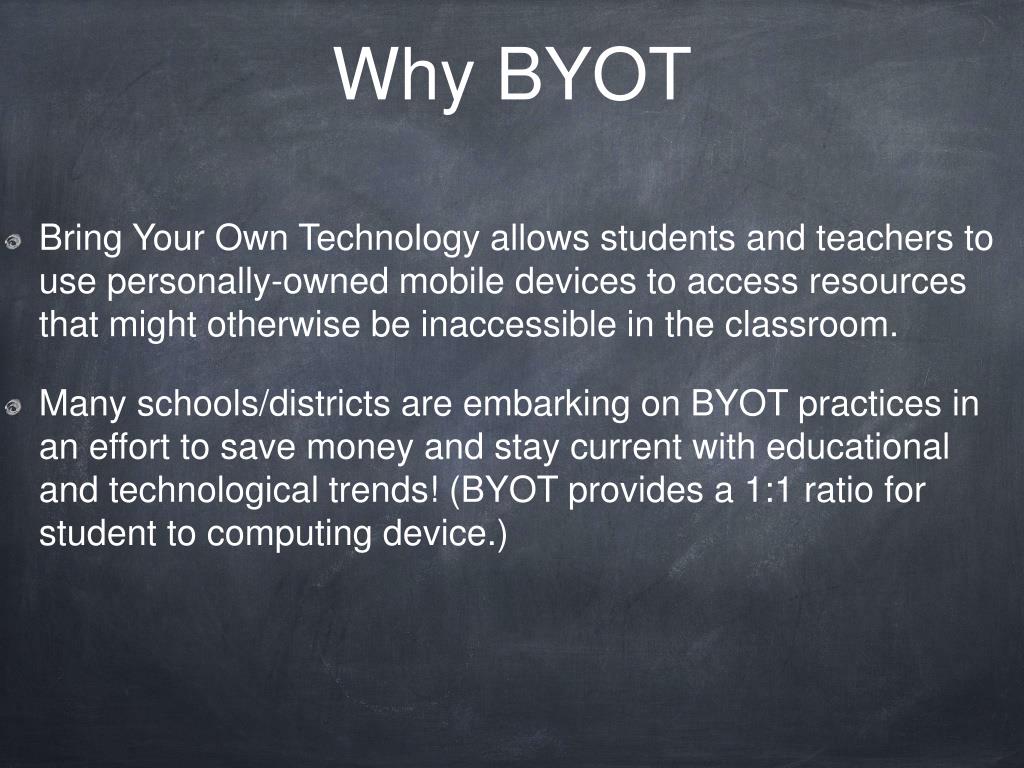 Why BYOT

Bring Your Own Technology allows students and teachers to use personally-owned mobile devices to access resources that might otherwise be inaccessible in the classroom.

Many schools/districts are embarking on BYOT practices in an effort to save money and stay current with educational and technological trends! (BYOT provides a 1:1 ratio for student to computing device.)